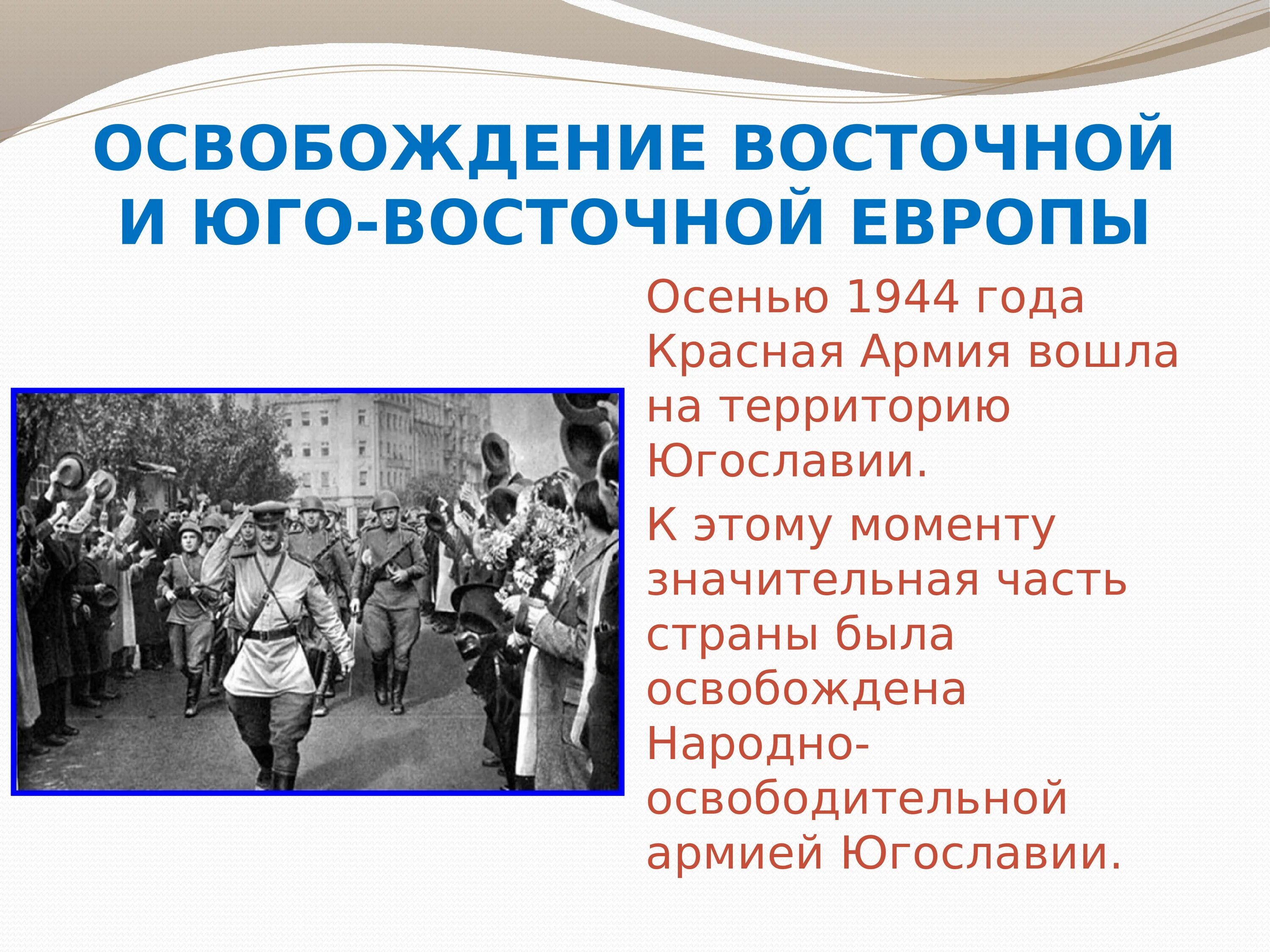 ОСВОБОЖДЕНИЕ ВОСТОЧНОЙ И ЮГО-ВОСТОЧНОЙ ЕВРОПЫ

Осенью 1944 года Красная Армия вошла на территорию Югославии.

К этому моменту значительная часть страны была освобождена Народно-освободительной армией Югославии.